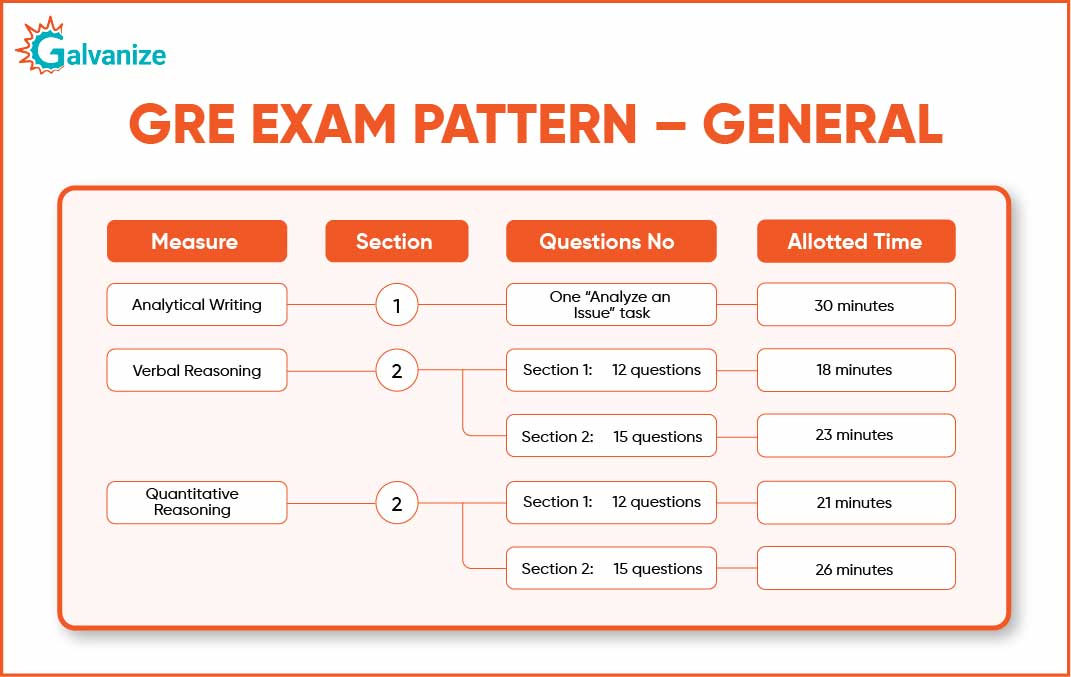 Galvanize

GRE EXAM PATTERN – GENERAL

| Measure | Section | Questions No | Allotted Time |
|---|---|---|---|
| Analytical Writing | 1 | One "Analyze an Issue" task | 30 minutes |
| Verbal Reasoning | 2 | Section 1: 12 questions | 18 minutes |
| | | Section 2: 15 questions | 23 minutes |
| Quantitative Reasoning | 2 | Section 1: 12 questions | 21 minutes |
| | | Section 2: 15 questions | 26 minutes |